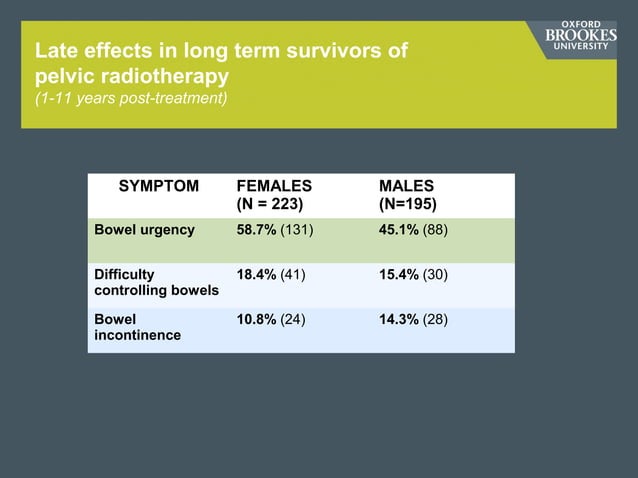 OXFORD BROOKES UNIVERSITY

Late effects in long term survivors of pelvic radiotherapy
(1-11 years post-treatment)

| SYMPTOM | FEMALES (N = 223) | MALES (N=195) |
|---|---|---|
| Bowel urgency | 58.7% (131) | 45.1% (88) |
| Difficulty controlling bowels | 18.4% (41) | 15.4% (30) |
| Bowel incontinence | 10.8% (24) | 14.3% (28) |